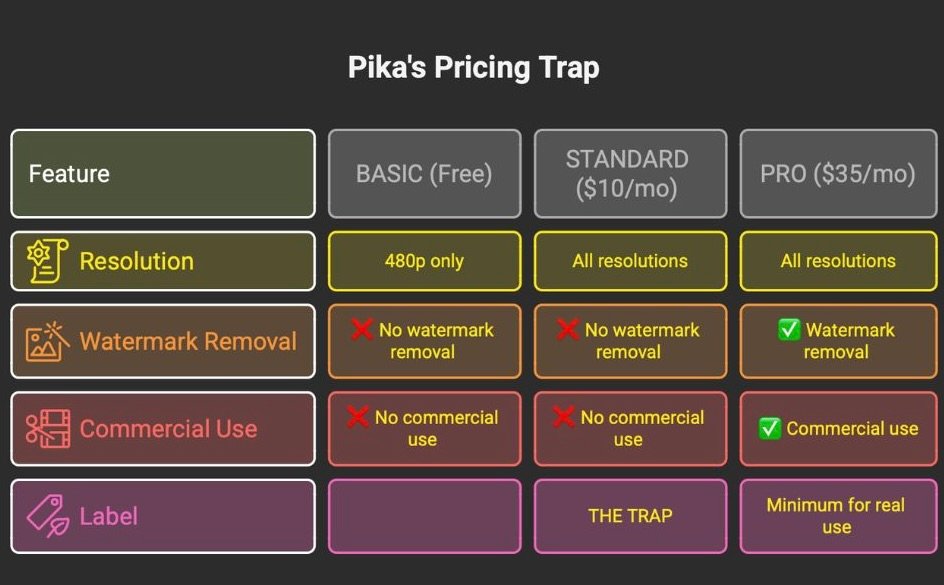 Pika's Pricing Trap

| Feature | BASIC (Free) | STANDARD ($10/mo) | PRO ($35/mo) |
|---|---|---|---|
| Resolution | 480p only | All resolutions | All resolutions |
| Watermark Removal | ❌ No watermark removal | ❌ No watermark removal | ✅ Watermark removal |
| Commercial Use | ❌ No commercial use | ❌ No commercial use | ✅ Commercial use |
| Label | | THE TRAP | Minimum for real use |